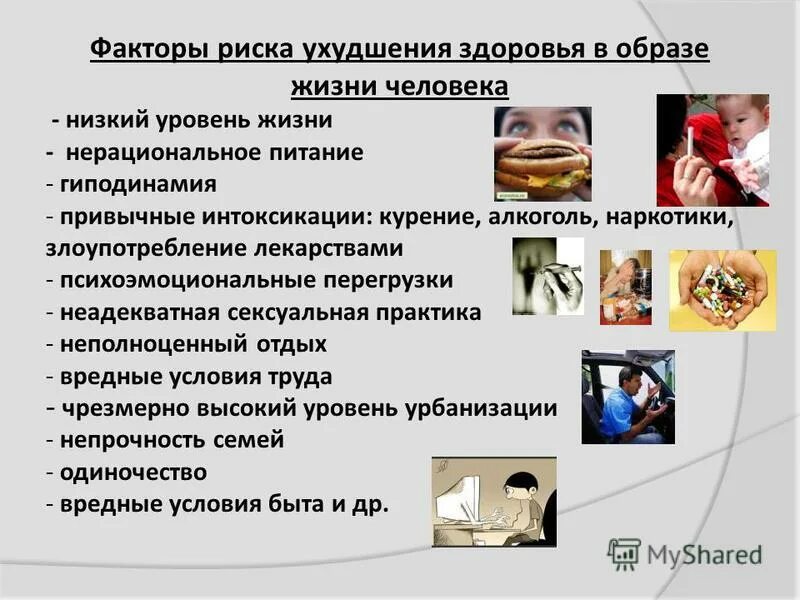 Факторы риска ухудшения здоровья в образе жизни человека

- низкий уровень жизни
- нерациональное питание
- гиподинамия
- привычные интоксикации: курение, алкоголь, наркотики, злоупотребление лекарствами
- психоэмоциональные перегрузки
- неадекватная сексуальная практика
- неполноценный отдых
- вредные условия труда
- чрезмерно высокий уровень урбанизации
- непрочность семей
- одиночество
- вредные условия быта и др.

MyShared